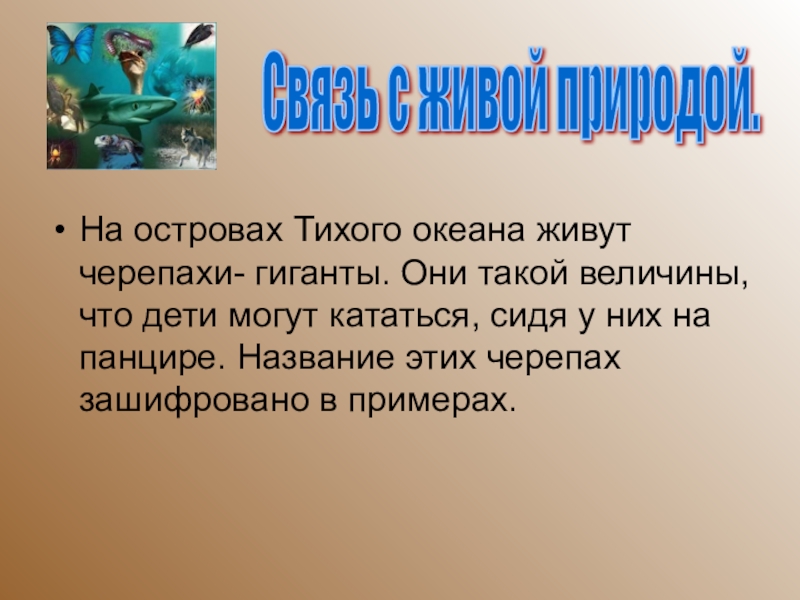 Связь с живой природой.

• На островах Тихого океана живут черепахи- гиганты. Они такой величины, что дети могут кататься, сидя у них на панцире. Название этих черепах зашифровано в примерах.